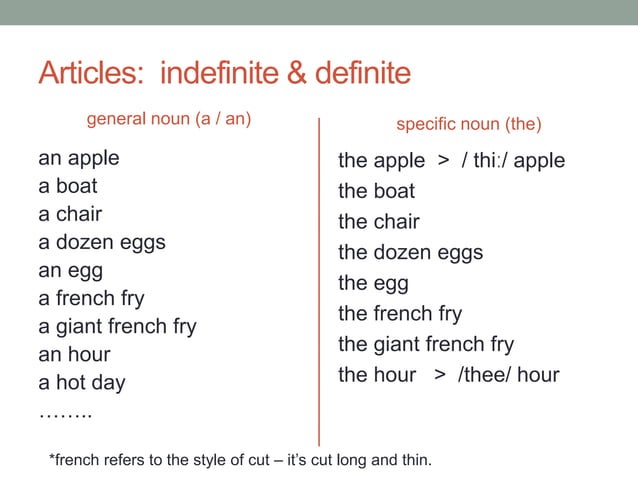 Articles: indefinite & definite

general noun (a / an)

an apple
a boat
a chair
a dozen eggs
an egg
a french fry
a giant french fry
an hour
a hot day
……..

specific noun (the)

the apple > / thi:/ apple
the boat
the chair
the dozen eggs
the egg
the french fry
the giant french fry
the hour > /thee/ hour

*french refers to the style of cut – it's cut long and thin.